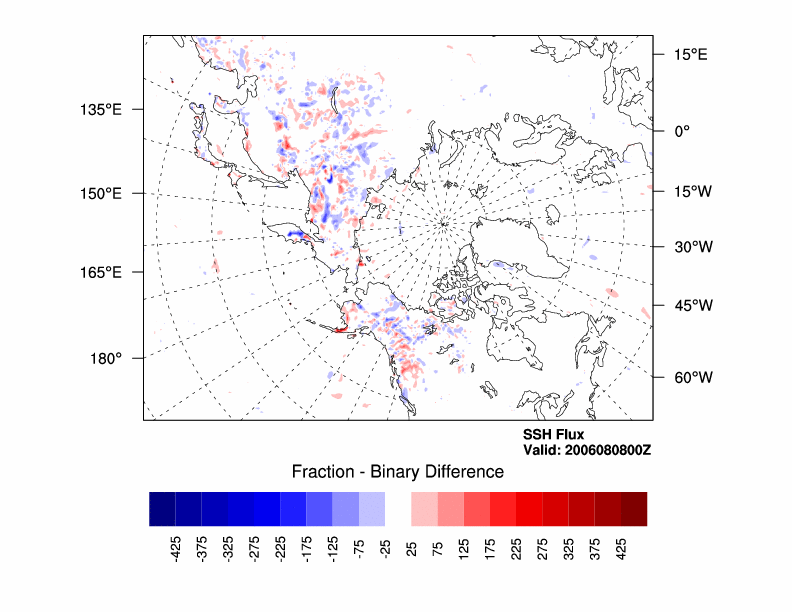 135°E
150°E
165°E
180°
15°E
0°
15°W
30°W
45°W
60°W

SSH Flux
Valid: 2006080800Z

Fraction - Binary Difference

-425
-375
-325
-275
-225
-175
-125
-75
-25
25
75
125
175
225
275
325
375
425